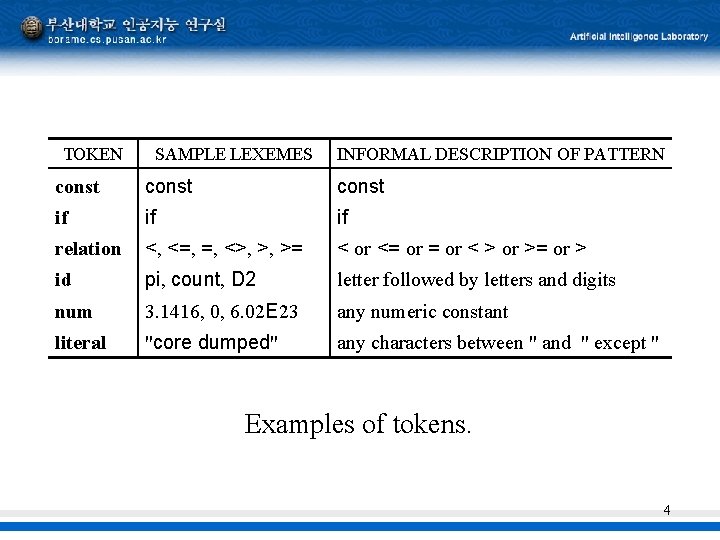 부산대학교 인공지능 연구실
borame.cs.pusan.ac.kr

Artificial Intelligence Laboratory

| TOKEN | SAMPLE LEXEMES | INFORMAL DESCRIPTION OF PATTERN |
|---|---|---|
| const | const | const |
| if | if | if |
| relation | <, <=, =, <>, >, >= | < or <= or = or < > or >= or > |
| id | pi, count, D2 | letter followed by letters and digits |
| num | 3.1416, 0, 6.02E23 | any numeric constant |
| literal | "core dumped" | any characters between " and " except " |

Examples of tokens.

4